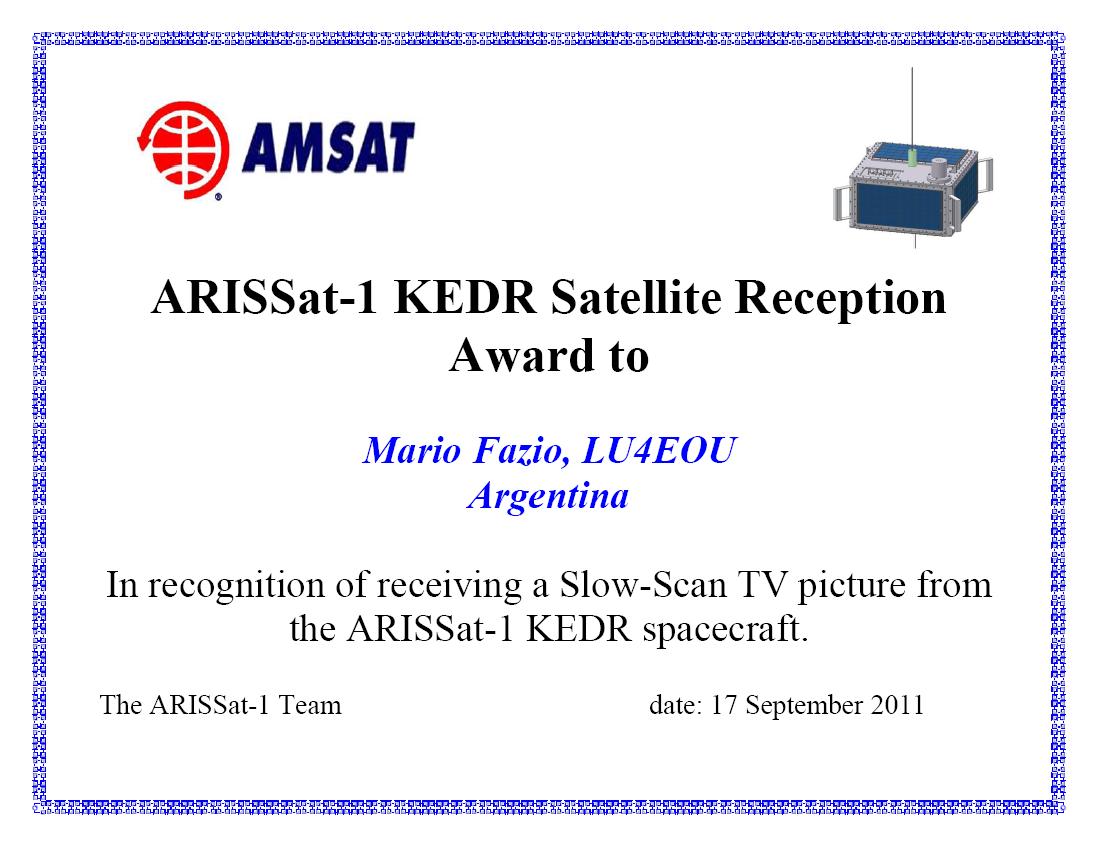 AMSAT

ARISSat-1 KEDR Satellite Reception Award to

Mario Fazio, LU4EOU
Argentina

In recognition of receiving a Slow-Scan TV picture from the ARISSat-1 KEDR spacecraft.

The ARISSat-1 Team date: 17 September 2011